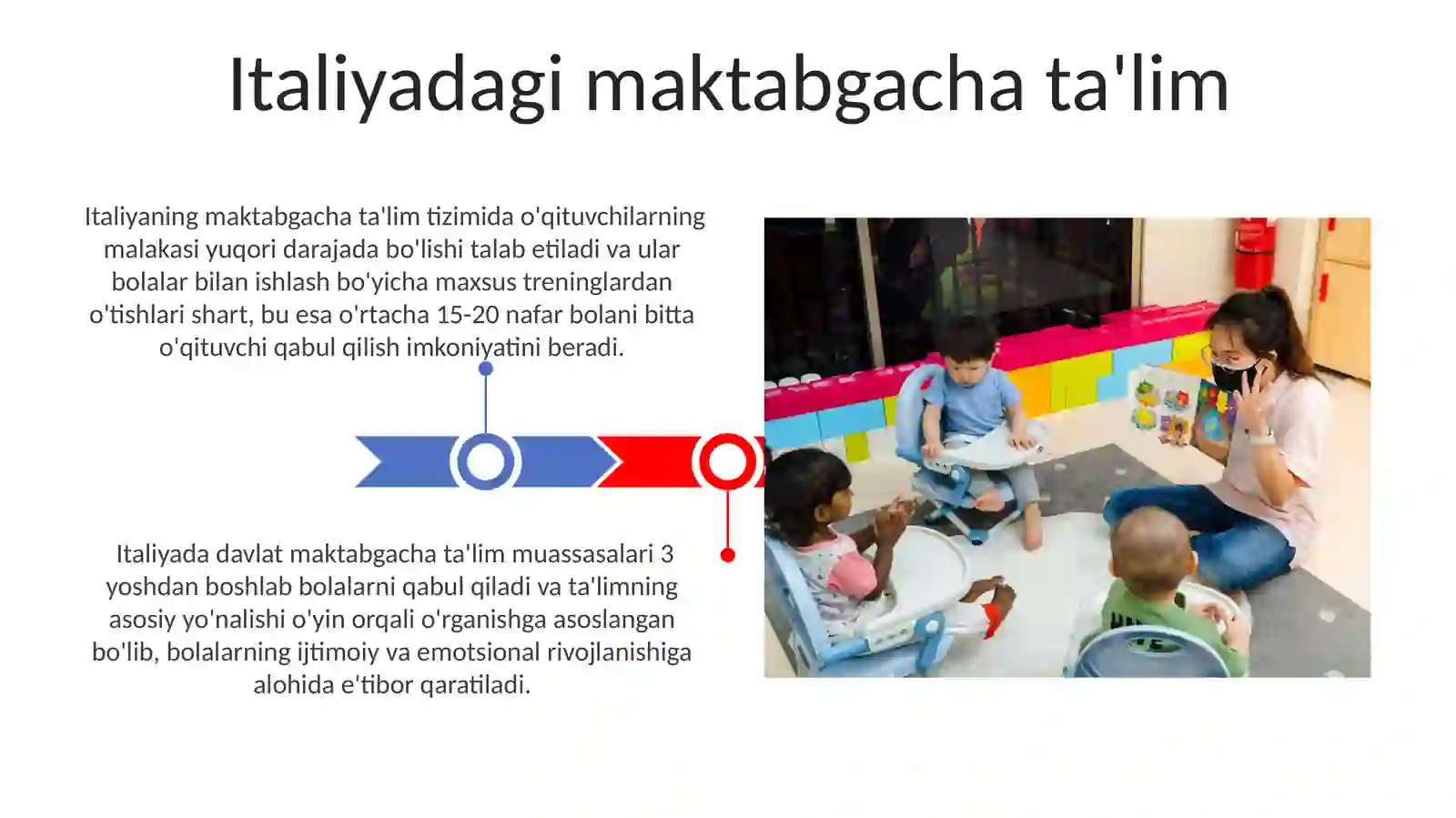 Italiyadagi maktabgacha ta'lim

Italiyaning maktabgacha ta'lim tizimida o'qituvchilarning malakasi yuqori darajada bo'lishi talab etiladi va ular bolalar bilan ishlash bo'yicha maxsus treninglardan o'tishlari shart, bu esa o'rtacha 15-20 nafar bolani bitta o'qituvchi qabul qilish imkoniyatini beradi.

Italiyada davlat maktabgacha ta'lim muassasalari 3 yoshdan boshlab bolalarni qabul qiladi va ta'limning asosiy yo'nalishi o'yin orqali o'rganishga asoslangan bo'lib, bolalarning ijtimoiy va emotsional rivojlanishiga alohida e'tibor qaratiladi.